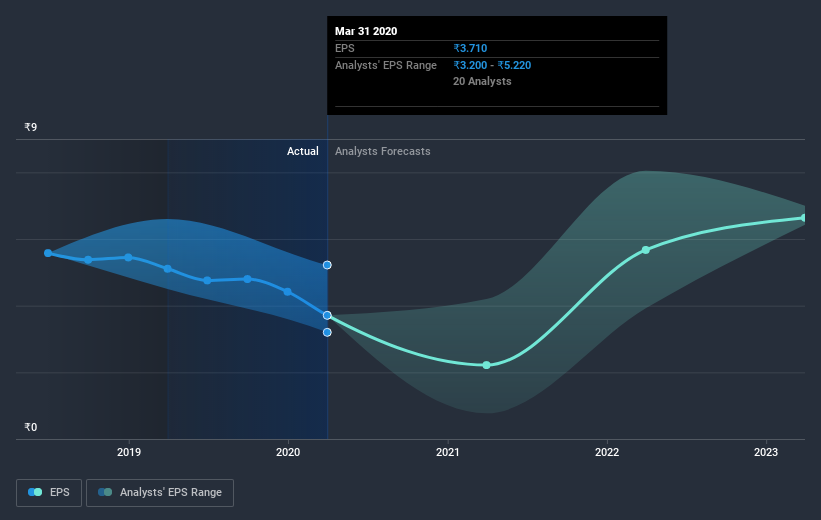 Mar 31 2020
EPS ₹3.710
Analysts' EPS Range ₹3.200 - ₹5.220
20 Analysts

₹9
Actual
Analysts Forecasts
₹0

2019
2020
2021
2022
2023

EPS
Analysts' EPS Range